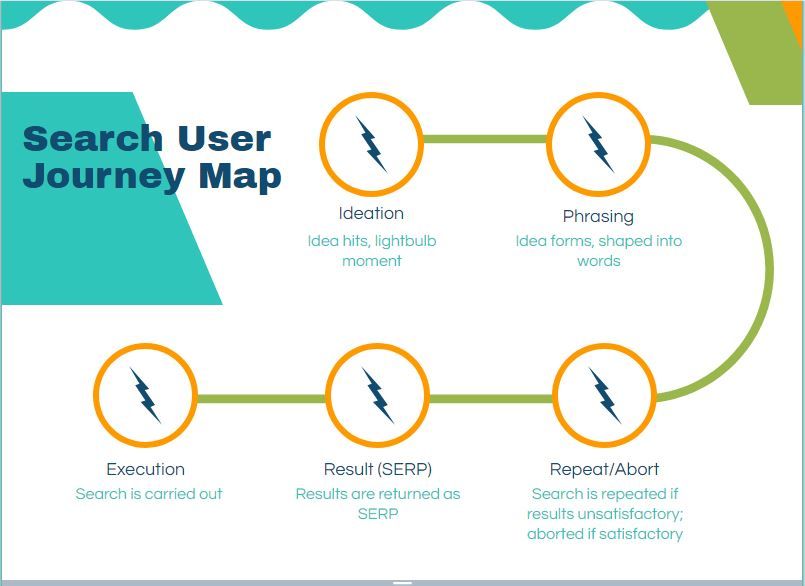 Search User Journey Map

Ideation
Idea hits, lightbulb moment

Phrasing
Idea forms, shaped into words

Execution
Search is carried out

Result (SERP)
Results are returned as SERP

Repeat/Abort
Search is repeated if results unsatisfactory; aborted if satisfactory